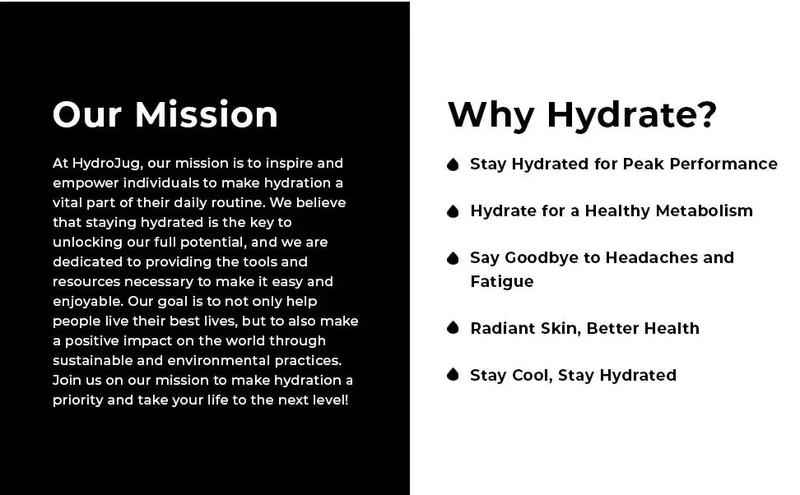 Our Mission

At HydroJug, our mission is to inspire and empower individuals to make hydration a vital part of their daily routine. We believe that staying hydrated is the key to unlocking our full potential, and we are dedicated to providing the tools and resources necessary to make it easy and enjoyable. Our goal is to not only help people live their best lives, but to also make a positive impact on the world through sustainable and environmental practices. Join us on our mission to make hydration a priority and take your life to the next level!

Why Hydrate?

Stay Hydrated for Peak Performance

Hydrate for a Healthy Metabolism

Say Goodbye to Headaches and Fatigue

Radiant Skin, Better Health

Stay Cool, Stay Hydrated